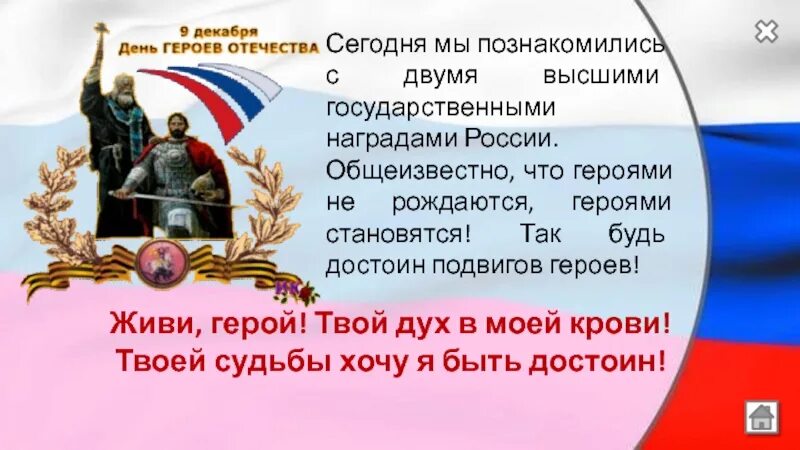 9 декабря
День ГЕРОЕВ ОТЕЧЕСТВА

Сегодня мы познакомились с двумя высшими государственными наградами России. Общеизвестно, что героями не рождаются, героями становятся! Так будь достоин подвигов героев!

Живи, герой! Твой дух в моей крови!
Твоей судьбы хочу я быть достоин!